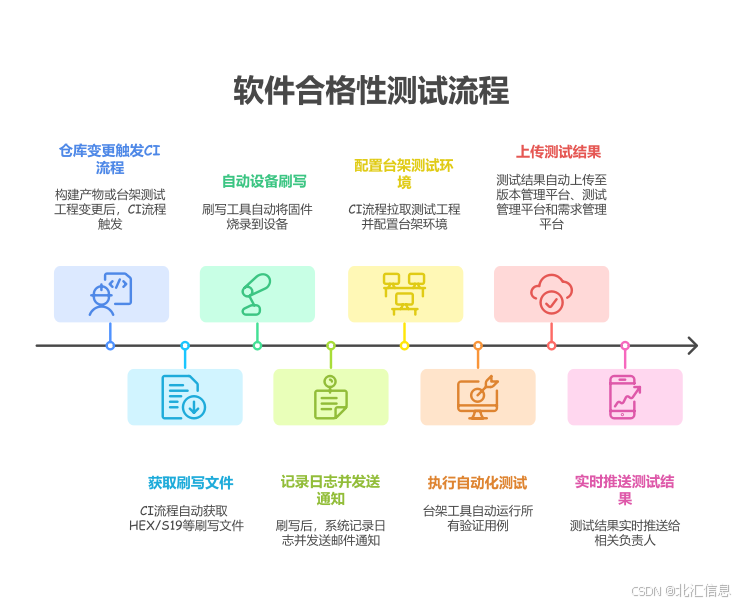 软件合格性测试流程

仓库变更触发CI流程

构建产物或台架测试工程变更后，CI流程触发

自动设备刷写

刷写工具自动将固件烧录到设备

配置台架测试环境

CI流程拉取测试工程并配置台架环境

上传测试结果

测试结果自动上传至版本管理平台、测试管理平台和需求管理平台

获取刷写文件

CI流程自动获取HEX/S19等刷写文件

记录日志并发送通知

刷写后，系统记录日志并发送邮件通知

执行自动化测试

台架工具自动运行所有验证用例

实时推送测试结果

测试结果实时推送给相关负责人

CSDN @北汇信息